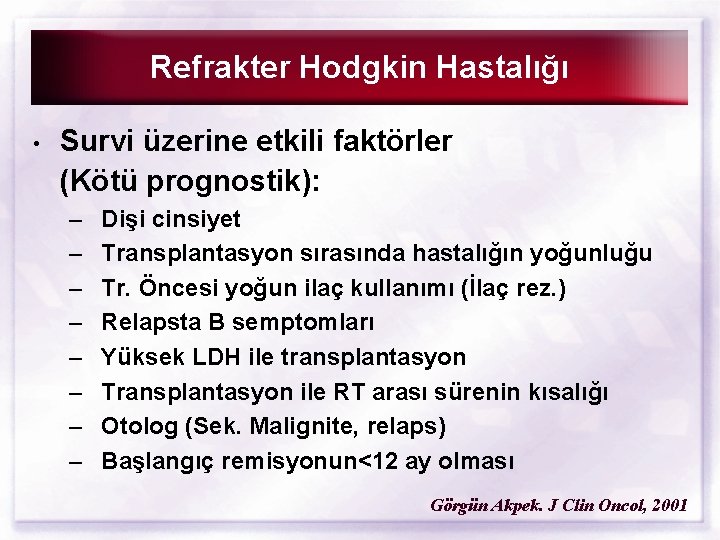 Refrakter Hodgkin Hastalığı

• Survi üzerine etkili faktörler (Kötü prognostik):
– Dişi cinsiyet
– Transplantasyon sırasında hastalığın yoğunluğu
– Tr. Öncesi yoğun ilaç kullanımı (İlaç rez.)
– Relapsta B semptomları
– Yüksek LDH ile transplantasyon
– Transplantasyon ile RT arası sürenin kısalığı
– Otolog (Sek. Malignite, relaps)
– Başlangıç remisyonun<12 ay olması

Görgün Akpek. J Clin Oncol, 2001